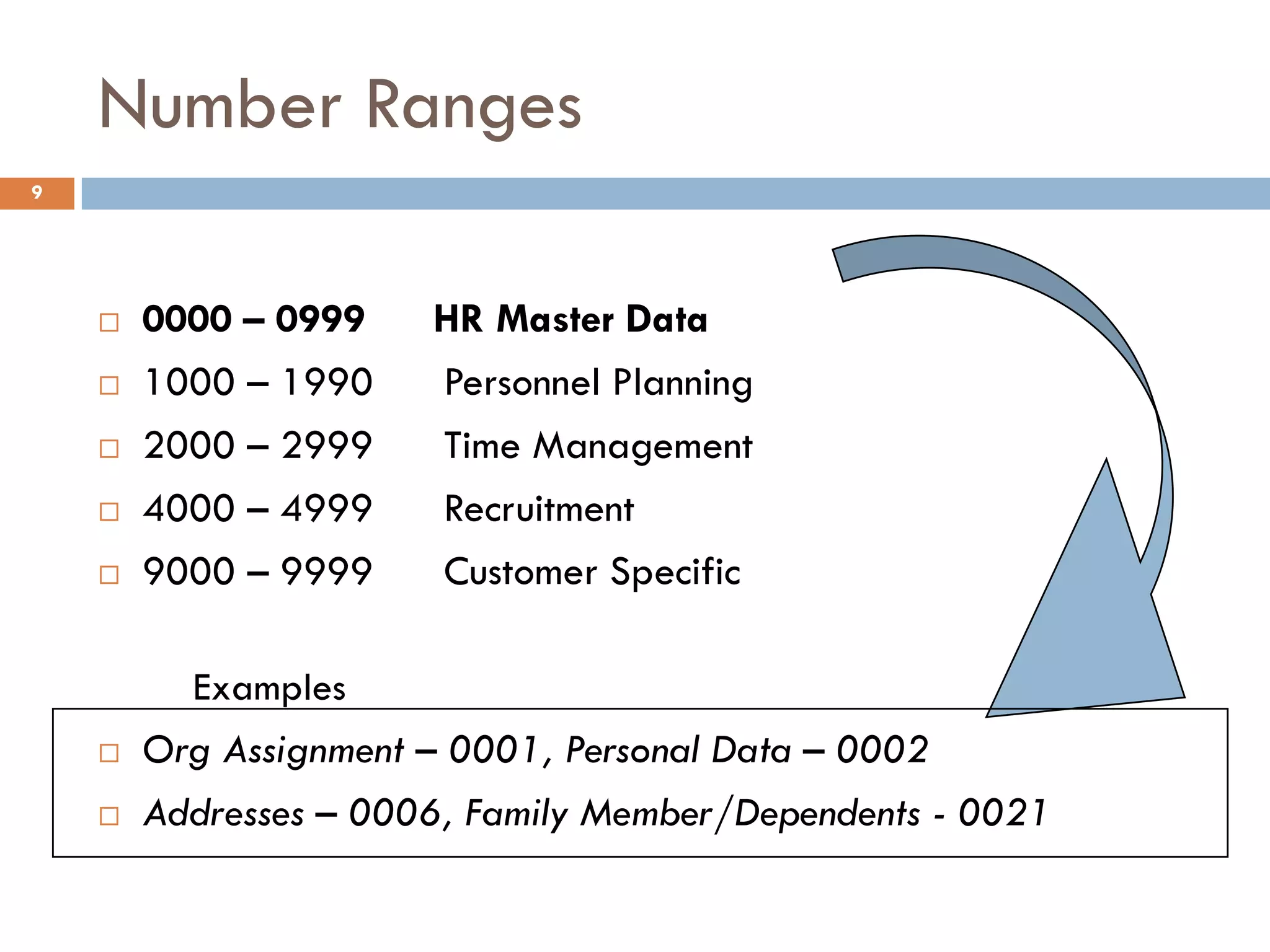 Number Ranges

9

□ 0000 – 0999 HR Master Data
□ 1000 – 1990 Personnel Planning
□ 2000 – 2999 Time Management
□ 4000 – 4999 Recruitment
□ 9000 – 9999 Customer Specific

Examples

□ Org Assignment – 0001, Personal Data – 0002
□ Addresses – 0006, Family Member/Dependents - 0021